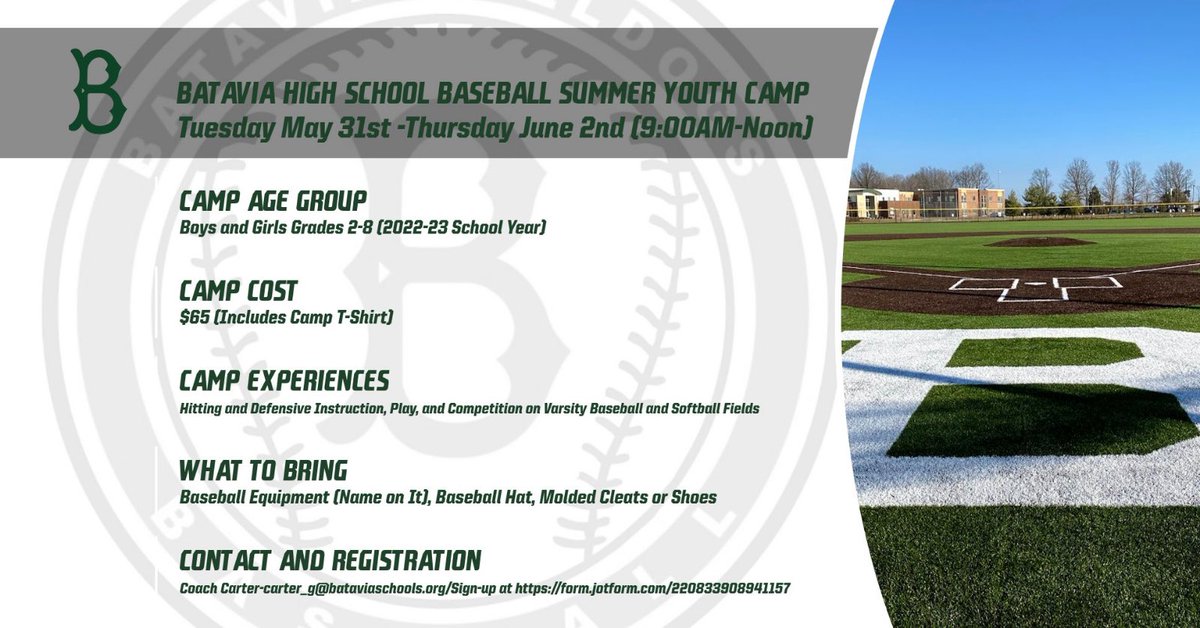 B

BATAVIA HIGH SCHOOL BASEBALL SUMMER YOUTH CAMP
Tuesday May 31st -Thursday June 2nd (9:00AM-Noon)

CAMP AGE GROUP
Boys and Girls Grades 2-8 (2022-23 School Year)

CAMP COST
$65 (Includes Camp T-Shirt)

CAMP EXPERIENCES
Hitting and Defensive Instruction, Play, and Competition on Varsity Baseball and Softball Fields

WHAT TO BRING
Baseball Equipment (Name on It), Baseball Hat, Molded Cleats or Shoes

CONTACT AND REGISTRATION
Coach Carter-carter_g@bataviaschools.org/Sign-up at https://form.jotform.com/220833908941157